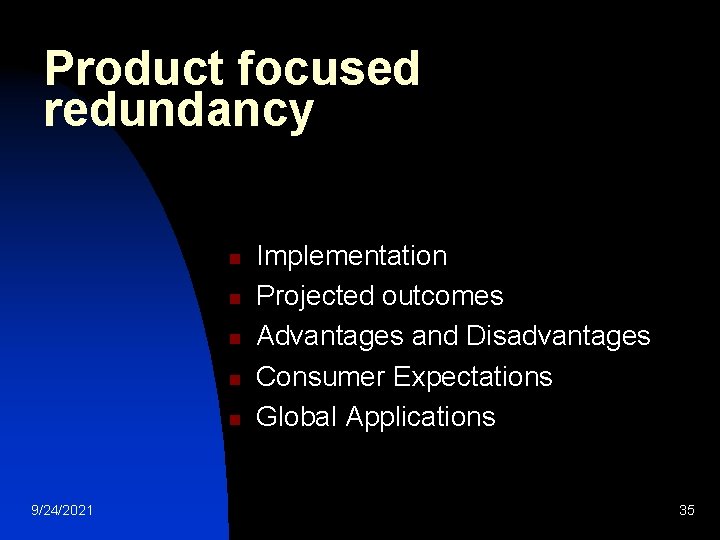 Product focused redundancy

- Implementation
- Projected outcomes
- Advantages and Disadvantages
- Consumer Expectations
- Global Applications

9/24/2021

35